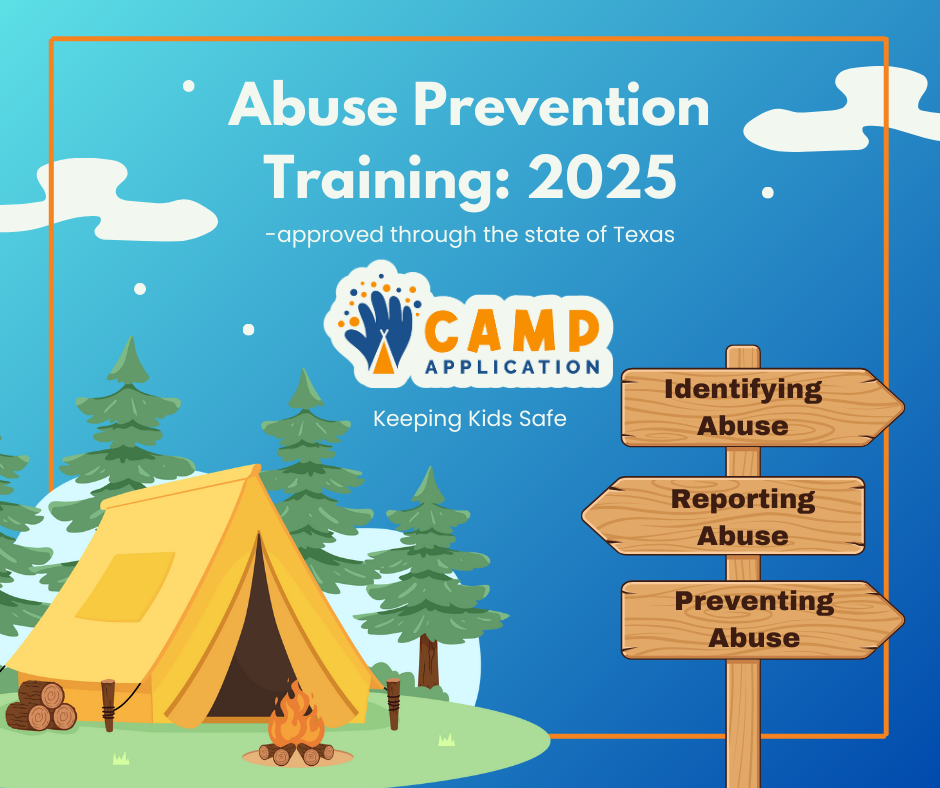 Abuse Prevention Training: 2025

-approved through the state of Texas

CAMP APPLICATION

Keeping Kids Safe

Identifying Abuse

Reporting Abuse

Preventing Abuse